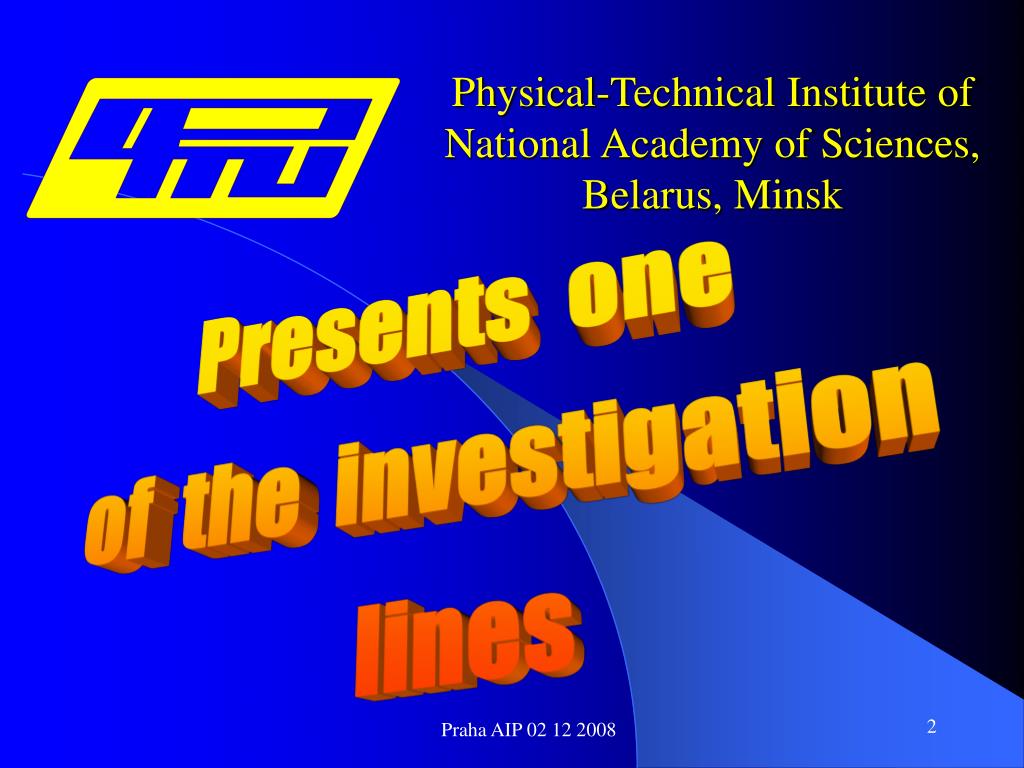 ФТИ

Physical-Technical Institute of National Academy of Sciences, Belarus, Minsk

Presents one of the investigation lines

Praha AIP 02 12 2008

2